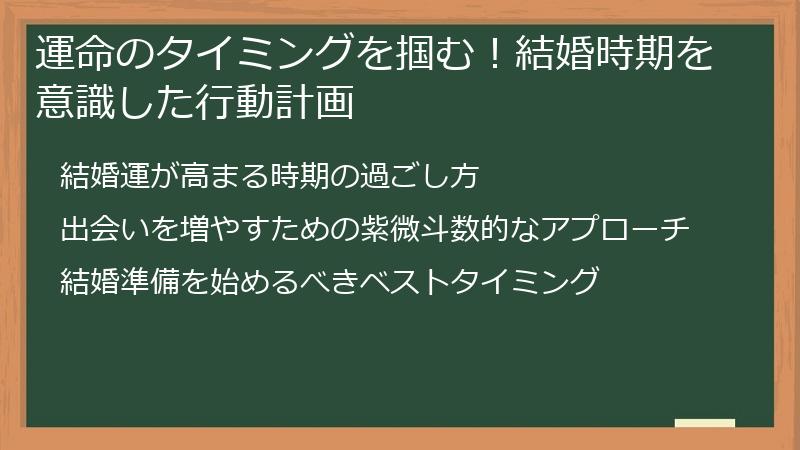 運命のタイミングを掴む！結婚時期を意識した行動計画

結婚運が高まる時期の過ごし方

出会いを増やすための紫微斗数的なアプローチ

結婚準備を始めるべきベストタイミング